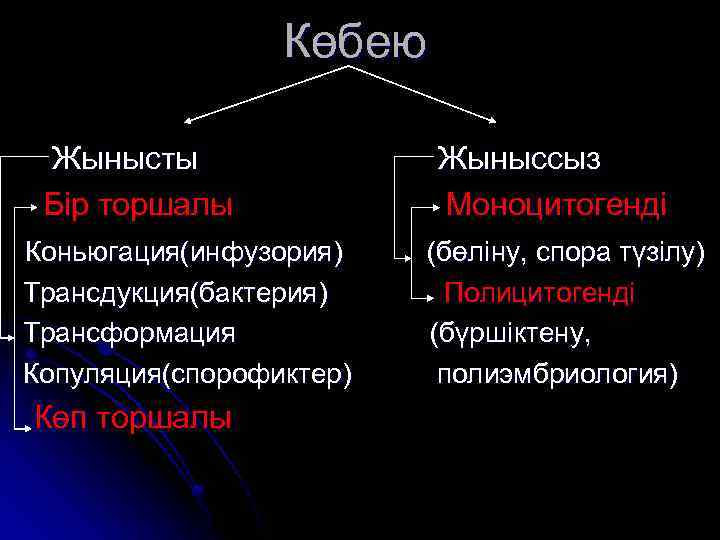 Көбею

Жынысты

Бір торшалы

Коньюгация(инфузория)

Трансдукция(бактерия)

Трансформация

Копуляция(спорофиктер)

Көп торшалы

Жыныссыз

Моноцитогенді

(бөліну, спора түзілу)

Полицитогенді

(бүршіктену, полиэмбриология)